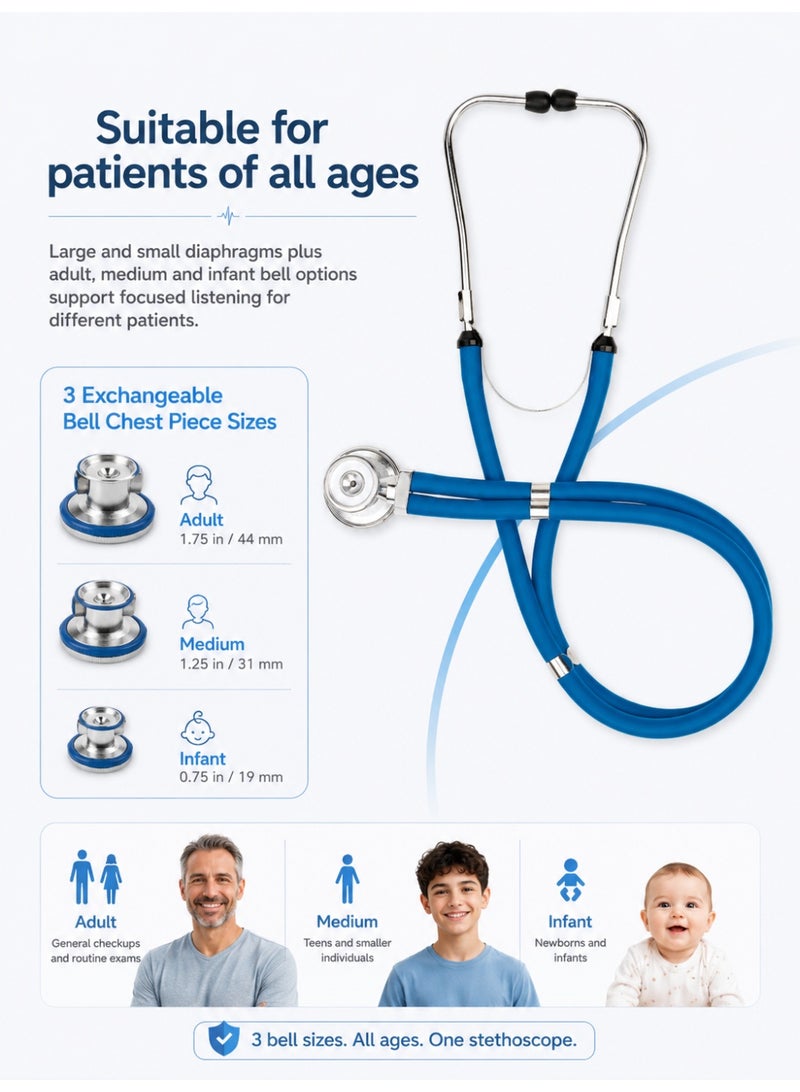 Suitable for patients of all ages

Large and small diaphragms plus adult, medium and infant bell options support focused listening for different patients.

3 Exchangeable Bell Chest Piece Sizes

Adult
1.75 in / 44 mm

Medium
1.25 in / 31 mm

Infant
0.75 in / 19 mm

Adult
General checkups and routine exams

Medium
Teens and smaller individuals

Infant
Newborns and infants

3 bell sizes. All ages. One stethoscope.